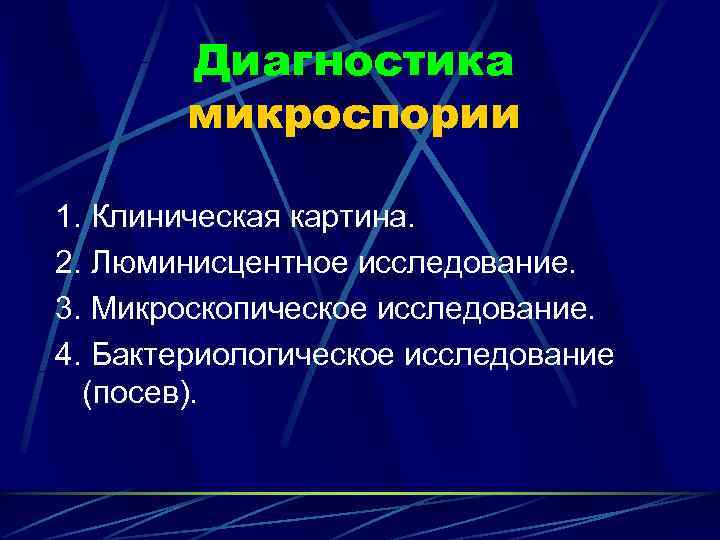 Диагностика микроспории

1. Клиническая картина.
2. Люминисцентное исследование.
3. Микроскопическое исследование.
4. Бактериологическое исследование (посев).